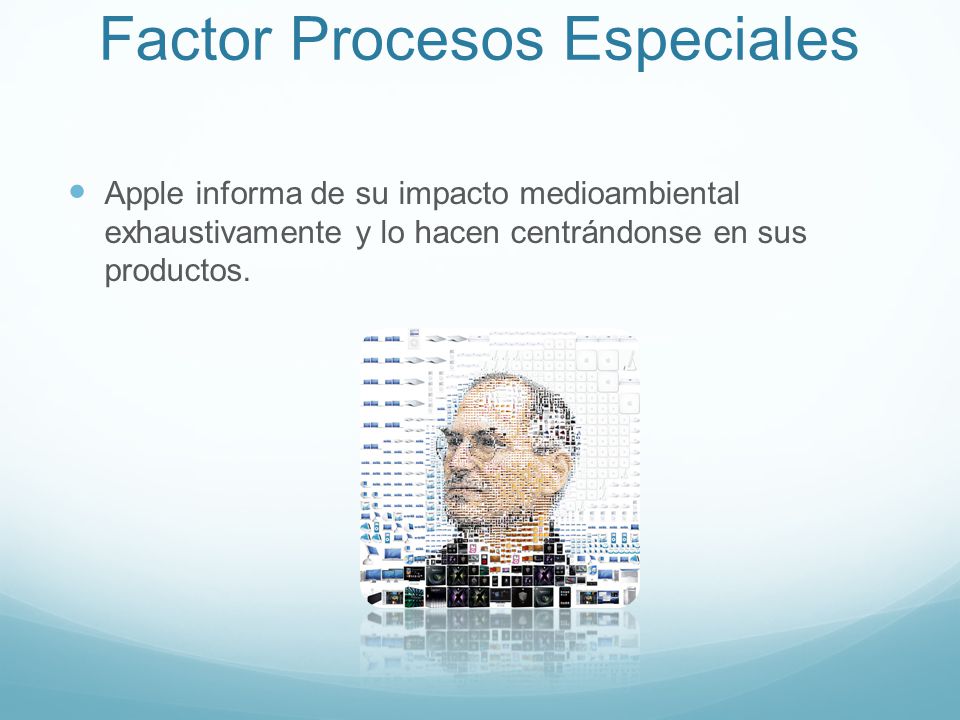 Factor Procesos Especiales

Apple informa de su impacto medioambiental exhaustivamente y lo hacen centrándonse en sus productos.